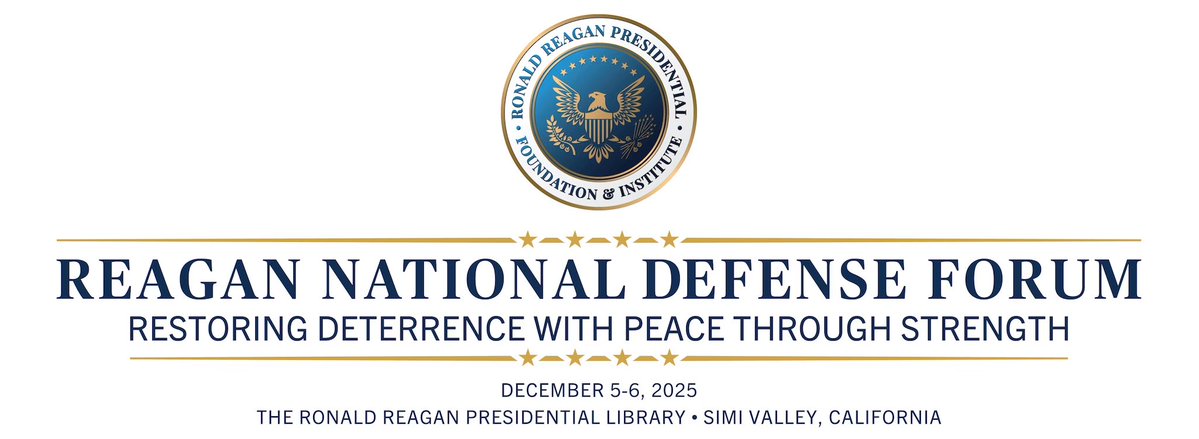 RONALD REAGAN PRESIDENTIAL FOUNDATION & INSTITUTE

REAGAN NATIONAL DEFENSE FORUM
RESTORING DETERRENCE WITH PEACE THROUGH STRENGTH

DECEMBER 5-6, 2025
THE RONALD REAGAN PRESIDENTIAL LIBRARY • SIMI VALLEY, CALIFORNIA